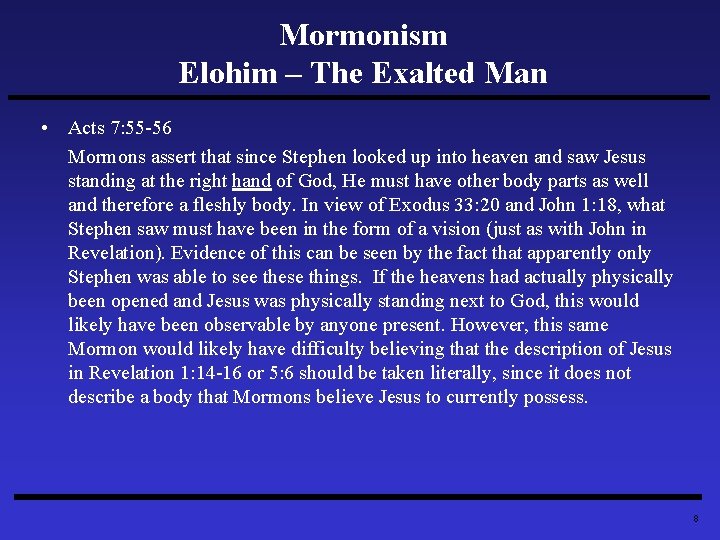 Mormonism
Elohim – The Exalted Man

• Acts 7:55-56

Mormons assert that since Stephen looked up into heaven and saw Jesus standing at the right hand of God, He must have other body parts as well and therefore a fleshly body. In view of Exodus 33:20 and John 1:18, what Stephen saw must have been in the form of a vision (just as with John in Revelation). Evidence of this can be seen by the fact that apparently only Stephen was able to see these things. If the heavens had actually physically been opened and Jesus was physically standing next to God, this would likely have been observable by anyone present. However, this same Mormon would likely have difficulty believing that the description of Jesus in Revelation 1:14-16 or 5:6 should be taken literally, since it does not describe a body that Mormons believe Jesus to currently possess.

8